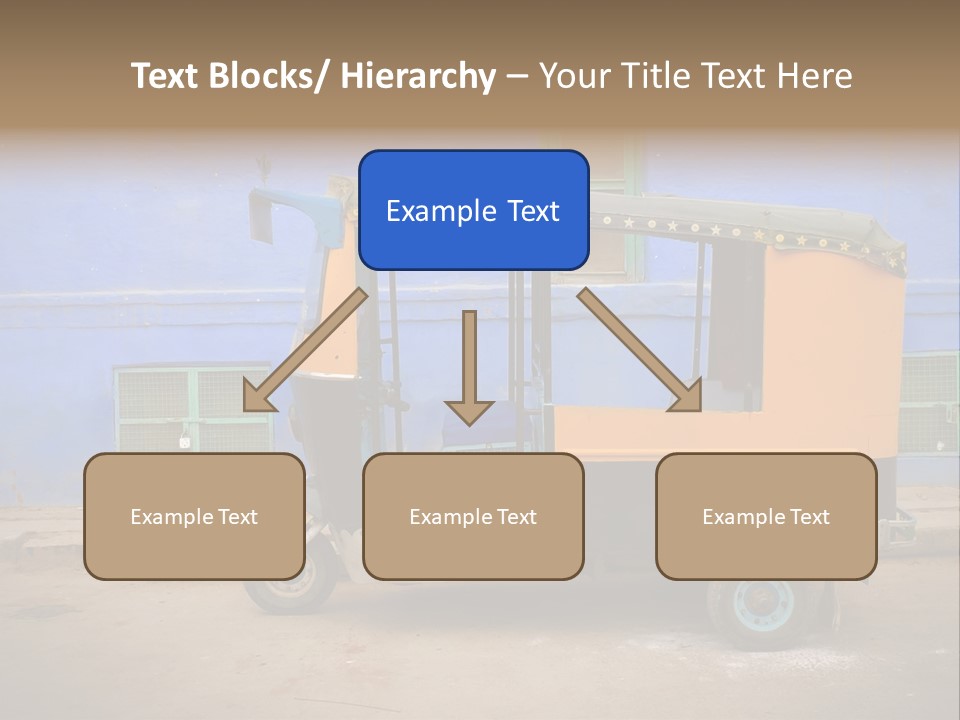 Text Blocks/ Hierarchy – Your Title Text Here

Example Text

Example Text

Example Text

Example Text